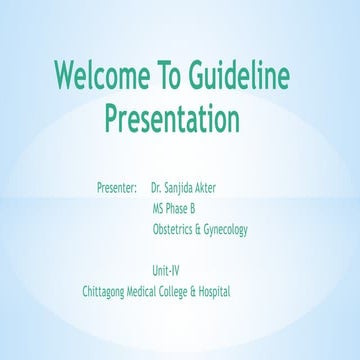 Welcome To Guideline Presentation

Presenter: Dr. Sanjida Akter
MS Phase B
Obstetrics & Gynecology

Unit-IV
Chittagong Medical College & Hospital